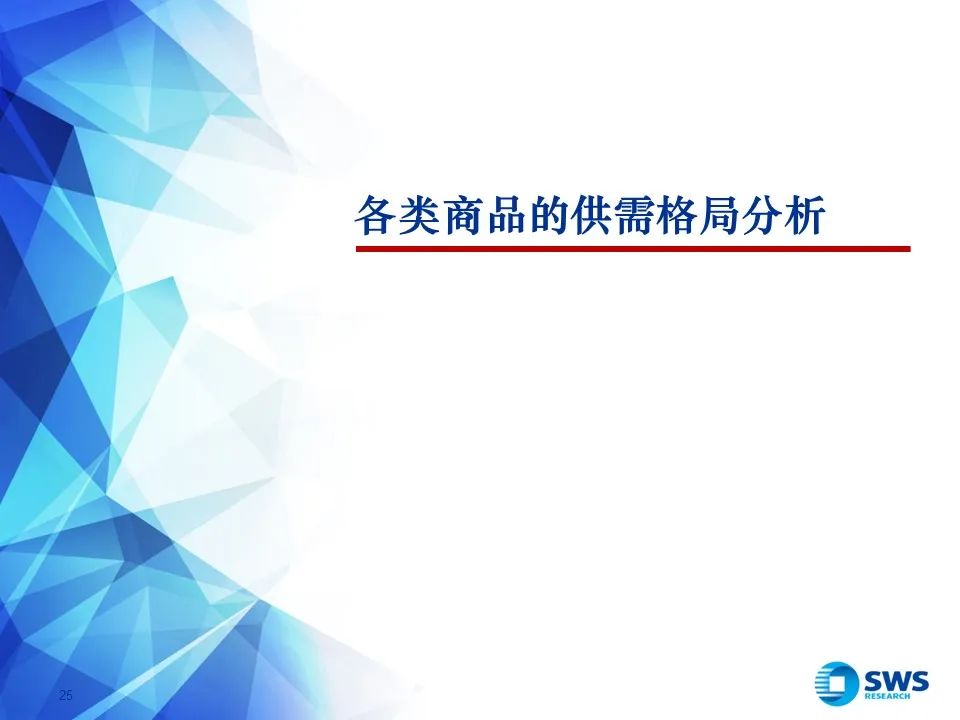 各类商品的供需格局分析

25

SWS
RESEARCH